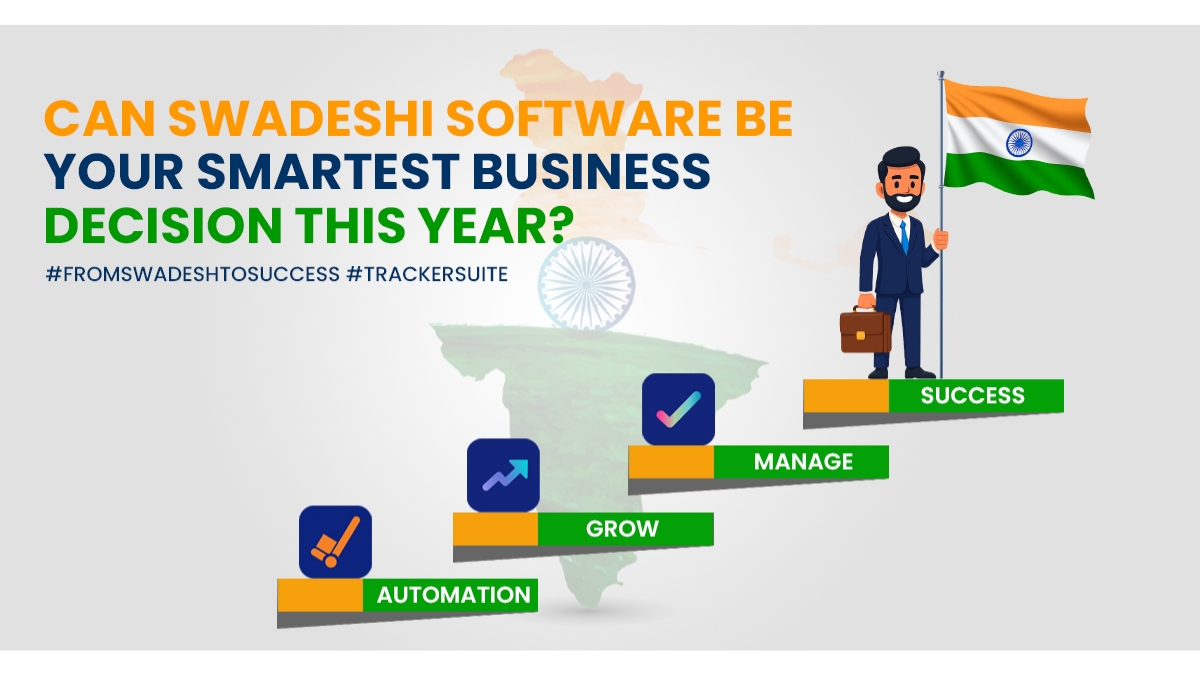 CAN SWADESHI SOFTWARE BE YOUR SMARTEST BUSINESS DECISION THIS YEAR?

#FROMSWADESHTOSUCCESS #TRACKERSUITE

SUCCESS

MANAGE

GROW

AUTOMATION